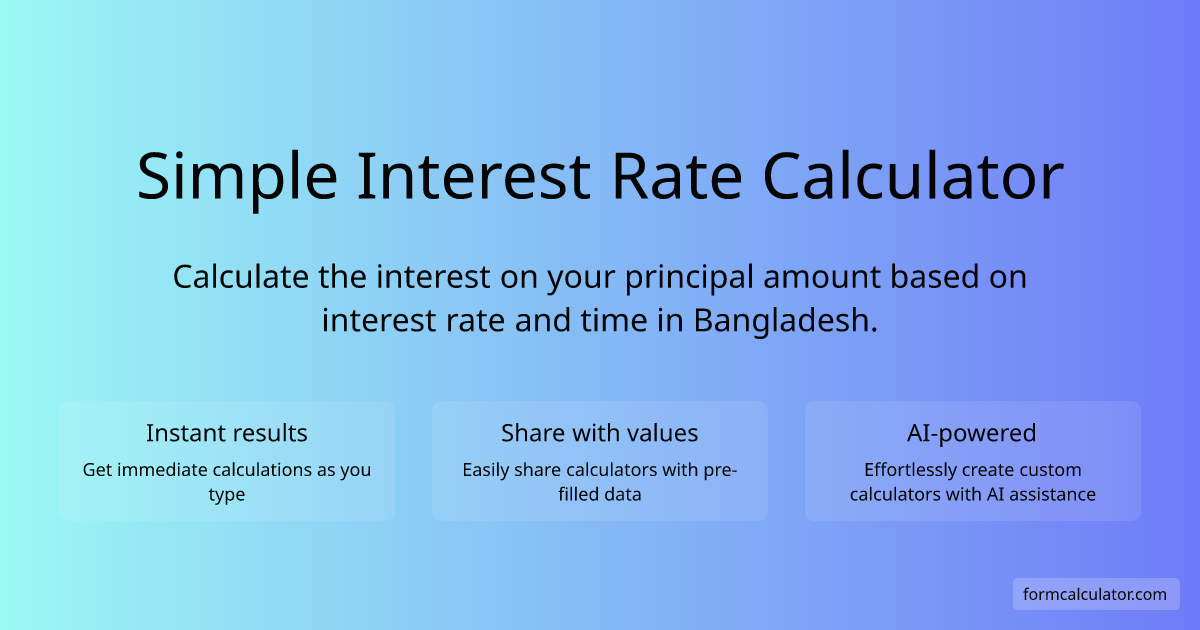 Simple Interest Rate Calculator

Calculate the interest on your principal amount based on interest rate and time in Bangladesh.

Instant results
Get immediate calculations as you type

Share with values
Easily share calculators with pre-filled data

AI-powered
Effortlessly create custom calculators with AI assistance

formcalculator.com